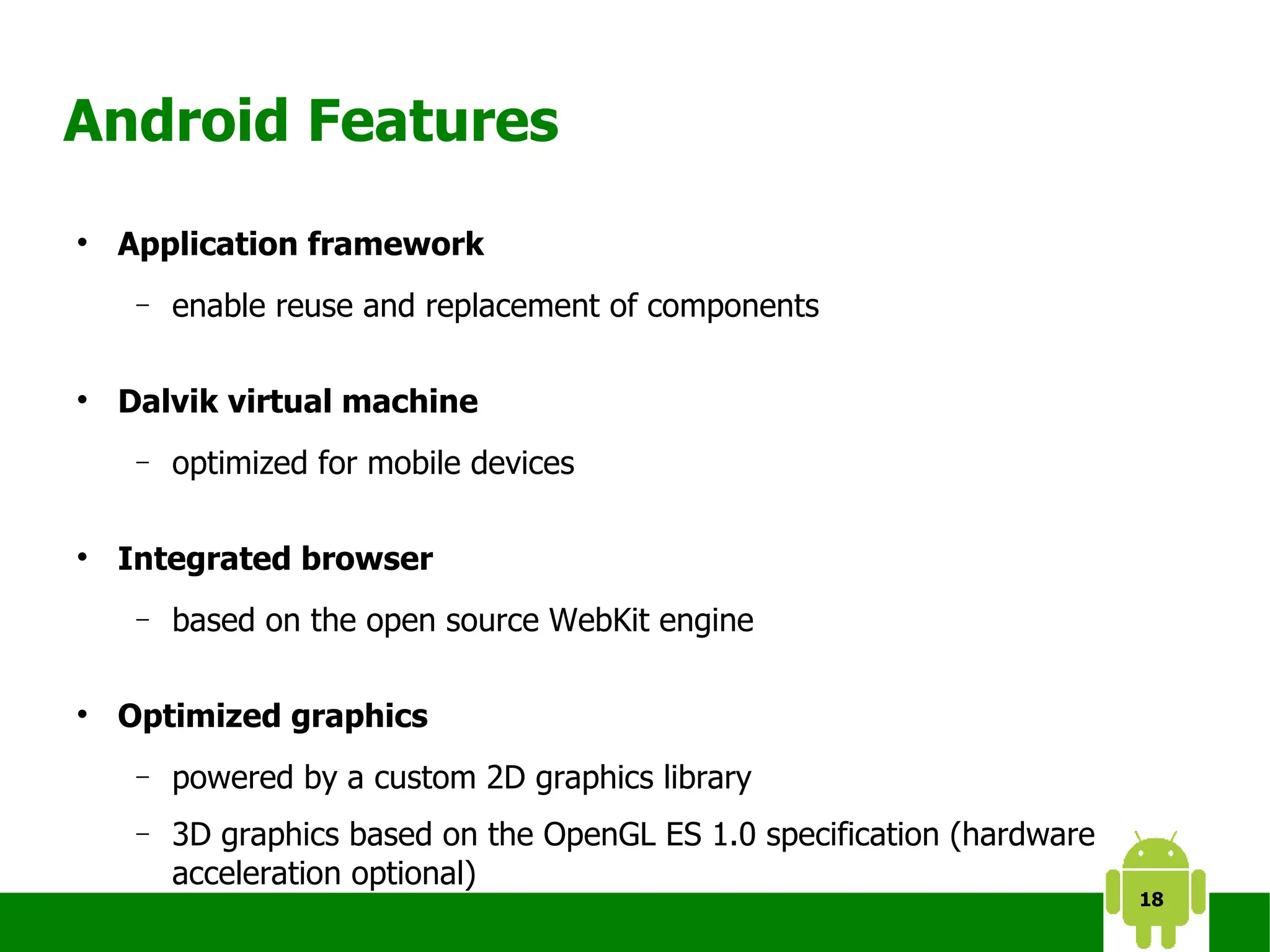 Android Features

• Application framework

– enable reuse and replacement of components

• Dalvik virtual machine

– optimized for mobile devices

• Integrated browser

– based on the open source WebKit engine

• Optimized graphics

– powered by a custom 2D graphics library

– 3D graphics based on the OpenGL ES 1.0 specification (hardware acceleration optional)

18